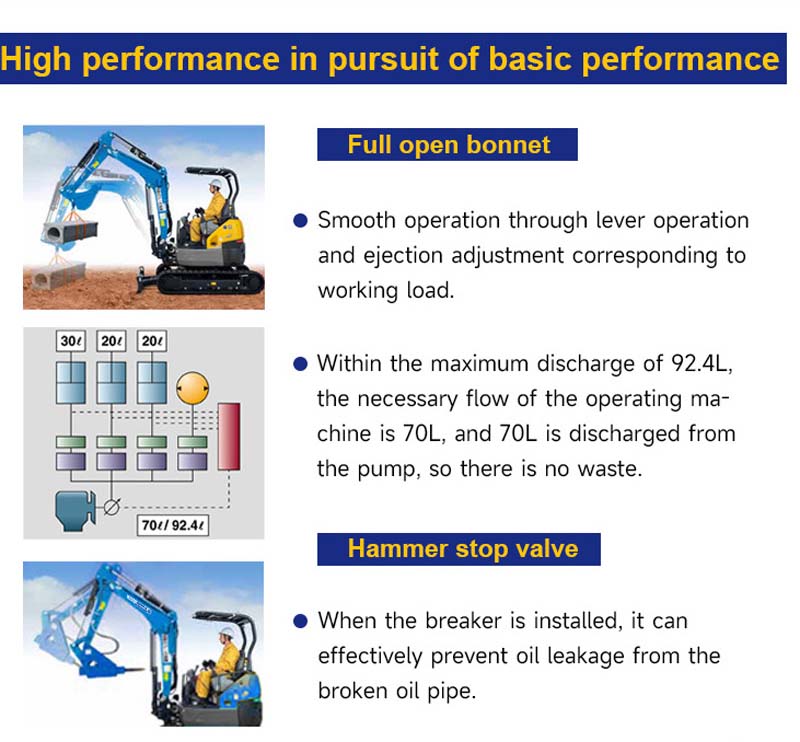 High performance in pursuit of basic performance

Full open bonnet

● Smooth operation through lever operation and ejection adjustment corresponding to working load.

30ℓ 20ℓ 20ℓ

70ℓ / 92.4ℓ

● Within the maximum discharge of 92.4L, the necessary flow of the operating machine is 70L, and 70L is discharged from the pump, so there is no waste.

Hammer stop valve

● When the breaker is installed, it can effectively prevent oil leakage from the broken oil pipe.